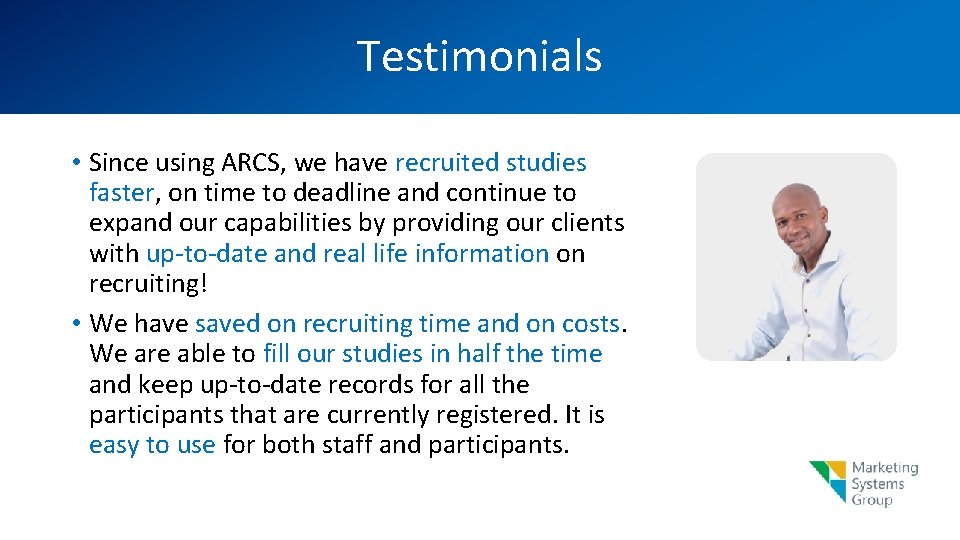 Testimonials

• Since using ARCS, we have recruited studies faster, on time to deadline and continue to expand our capabilities by providing our clients with up-to-date and real life information on recruiting!

• We have saved on recruiting time and on costs. We are able to fill our studies in half the time and keep up-to-date records for all the participants that are currently registered. It is easy to use for both staff and participants.

Marketing Systems Group